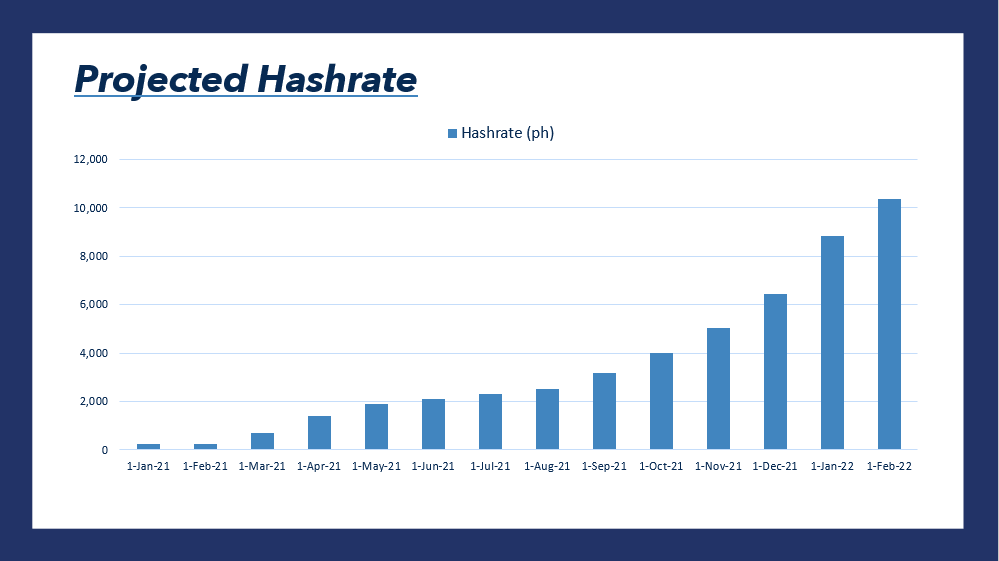 Projected Hashrate

Hashrate (ph)

12,000
10,000
8,000
6,000
4,000
2,000
0

1-Jan-21 1-Feb-21 1-Mar-21 1-Apr-21 1-May-21 1-Jun-21 1-Jul-21 1-Aug-21 1-Sep-21 1-Oct-21 1-Nov-21 1-Dec-21 1-Jan-22 1-Feb-22